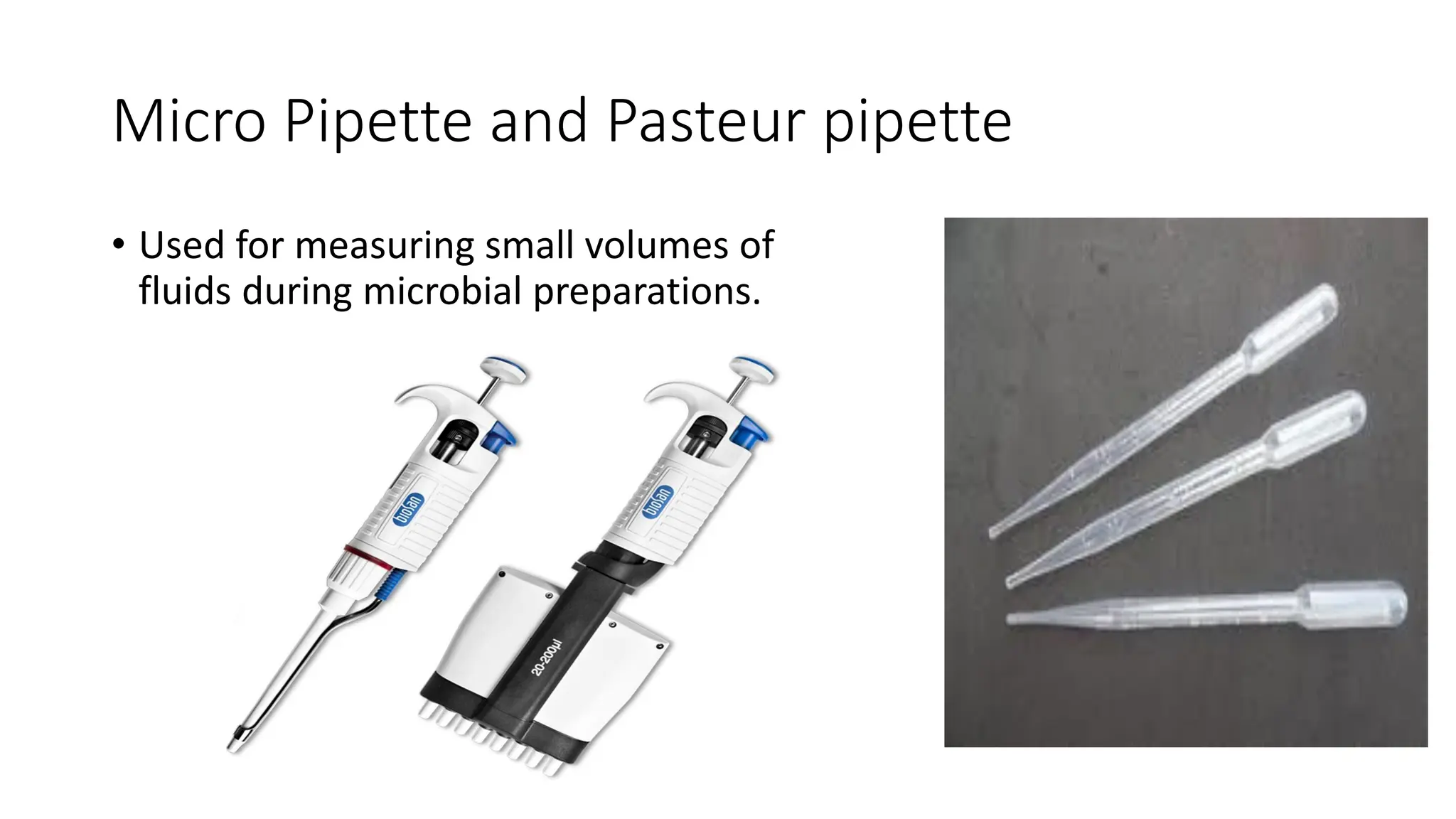 Micro Pipette and Pasteur pipette

• Used for measuring small volumes of fluids during microbial preparations.

biolan

biolan

20-200µl